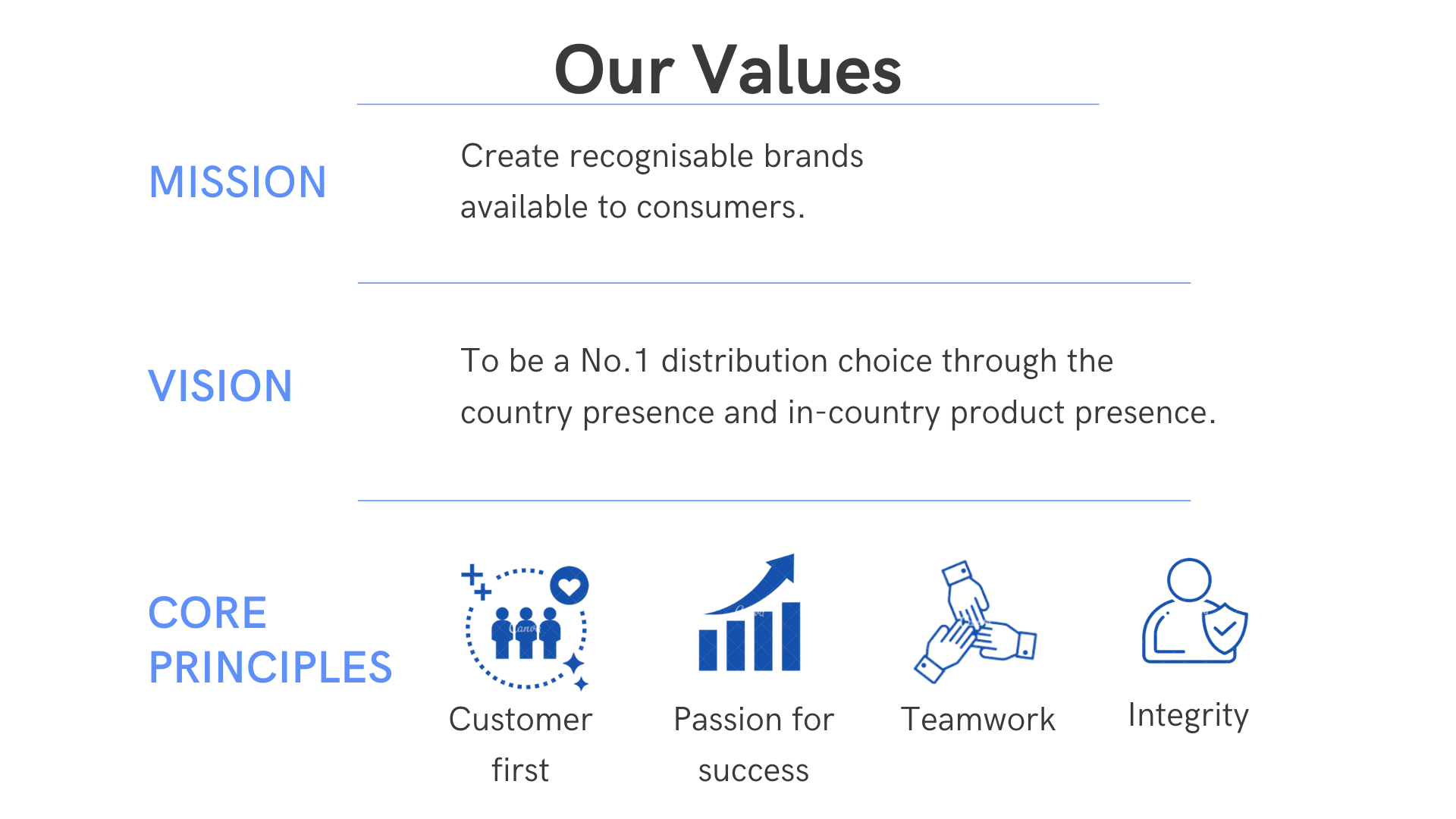 Our Values

MISSION

Create recognisable brands available to consumers.

VISION

To be a No.1 distribution choice through the country presence and in-country product presence.

CORE PRINCIPLES

Customer first

Passion for success

Teamwork

Integrity